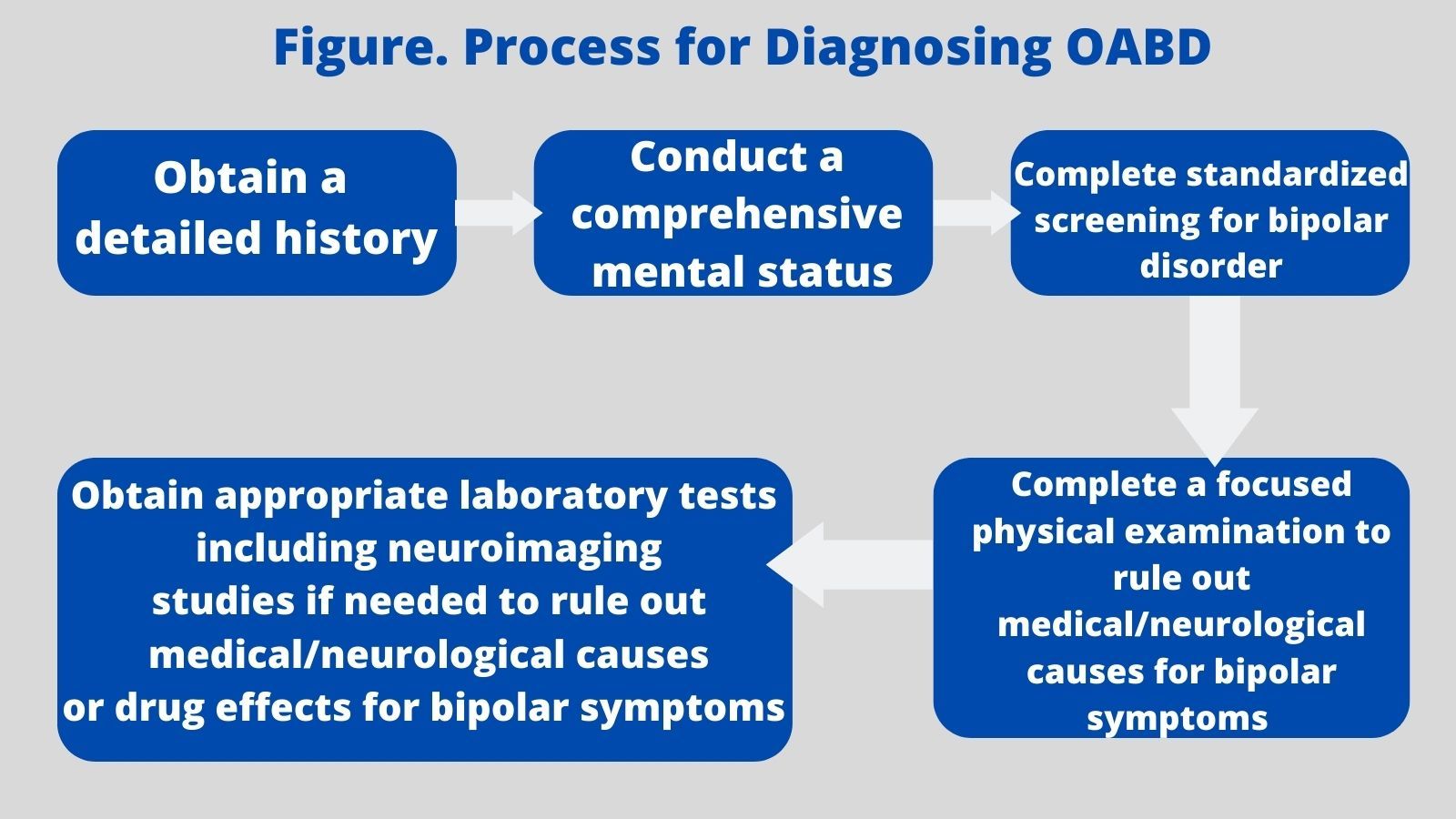 Figure. Process for Diagnosing OABD

Obtain a detailed history

Conduct a comprehensive mental status

Complete standardized screening for bipolar disorder

Complete a focused physical examination to rule out medical/neurological causes for bipolar symptoms

Obtain appropriate laboratory tests including neuroimaging studies if needed to rule out medical/neurological causes or drug effects for bipolar symptoms